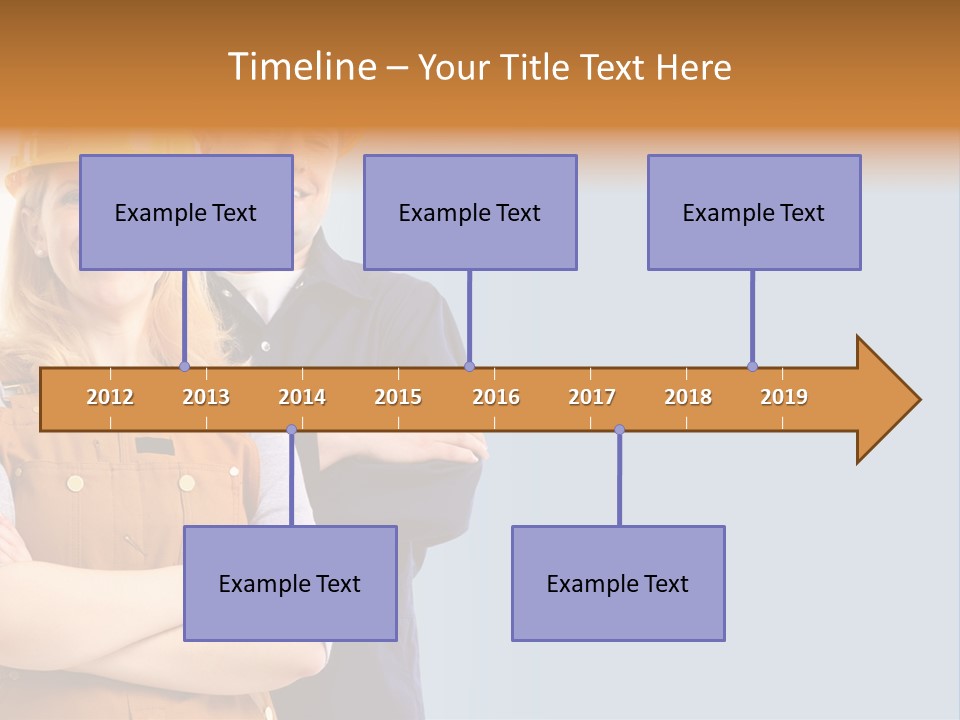 Timeline – Your Title Text Here

Example Text

Example Text

Example Text

2012 2013 2014 2015 2016 2017 2018 2019

Example Text

Example Text